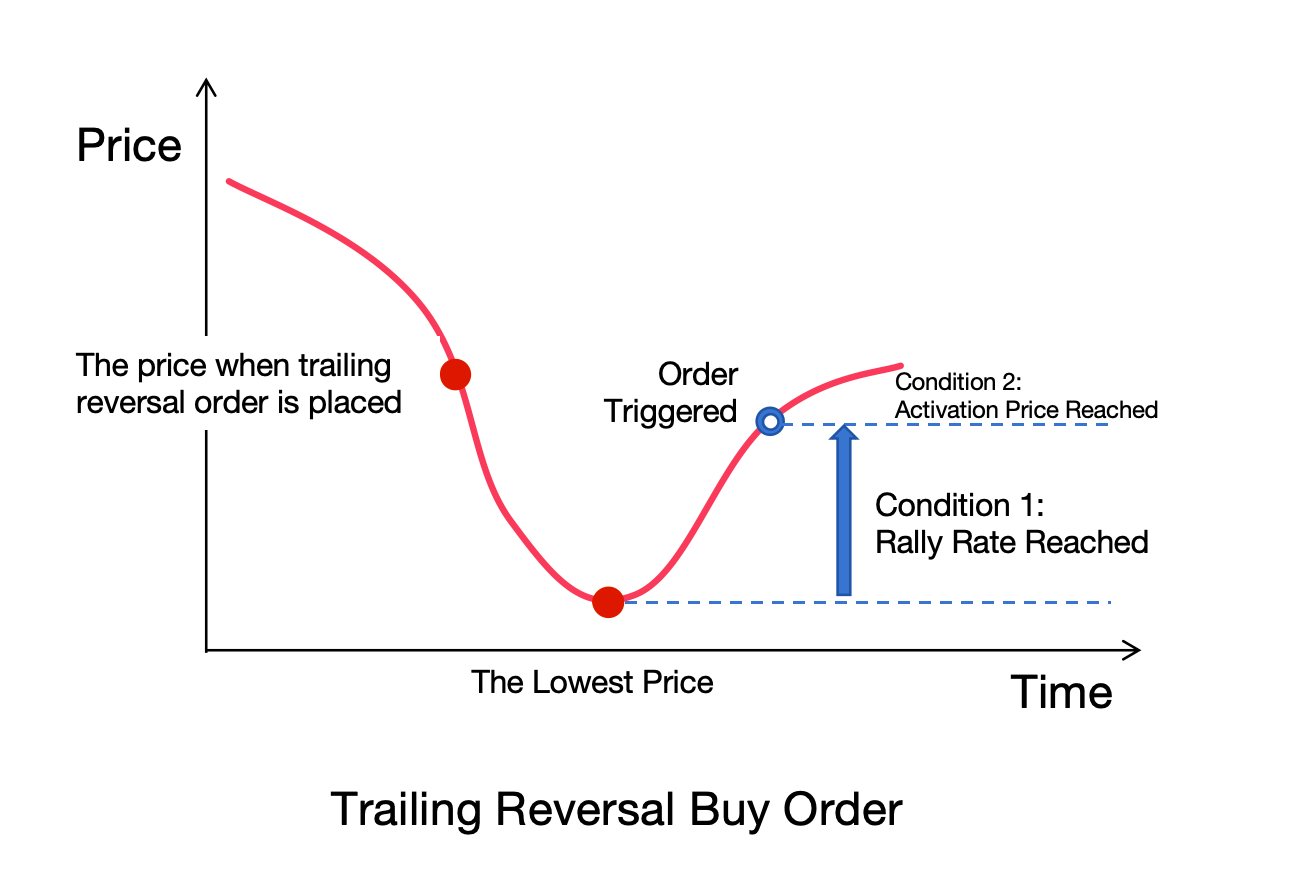 Price

The price when trailing reversal order is placed

Order Triggered

Condition 2: Activation Price Reached

Condition 1: Rally Rate Reached

The Lowest Price

Time

Trailing Reversal Buy Order